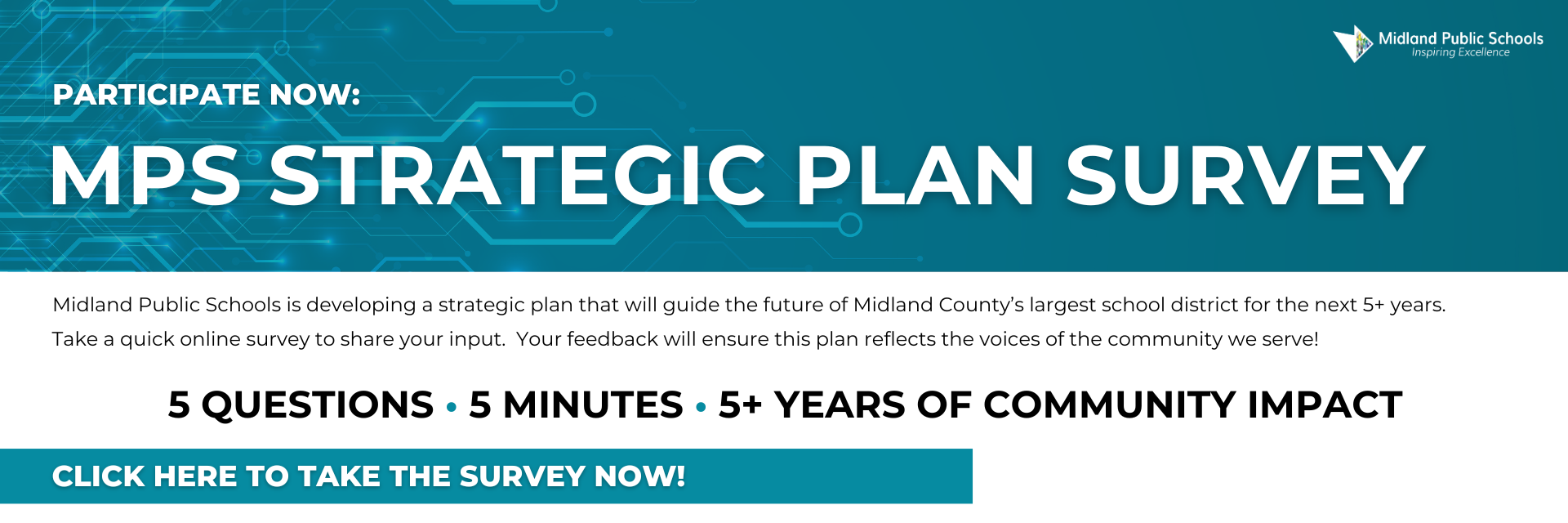 Midland Public Schools
Inspiring Excellence

PARTICIPATE NOW:

MPS STRATEGIC PLAN SURVEY

Midland Public Schools is developing a strategic plan that will guide the future of Midland County's largest school district for the next 5+ years. Take a quick online survey to share your input. Your feedback will ensure this plan reflects the voices of the community we serve!

5 QUESTIONS • 5 MINUTES • 5+ YEARS OF COMMUNITY IMPACT

CLICK HERE TO TAKE THE SURVEY NOW!